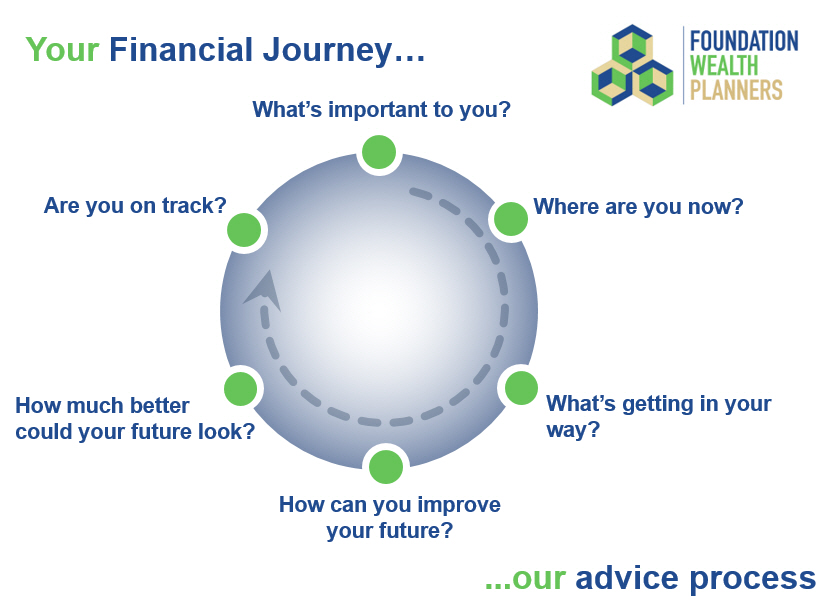 Your Financial Journey…

FOUNDATION
WEALTH
PLANNERS

What's important to you?

Where are you now?

What's getting in your way?

How can you improve your future?

How much better could your future look?

Are you on track?

...our advice process